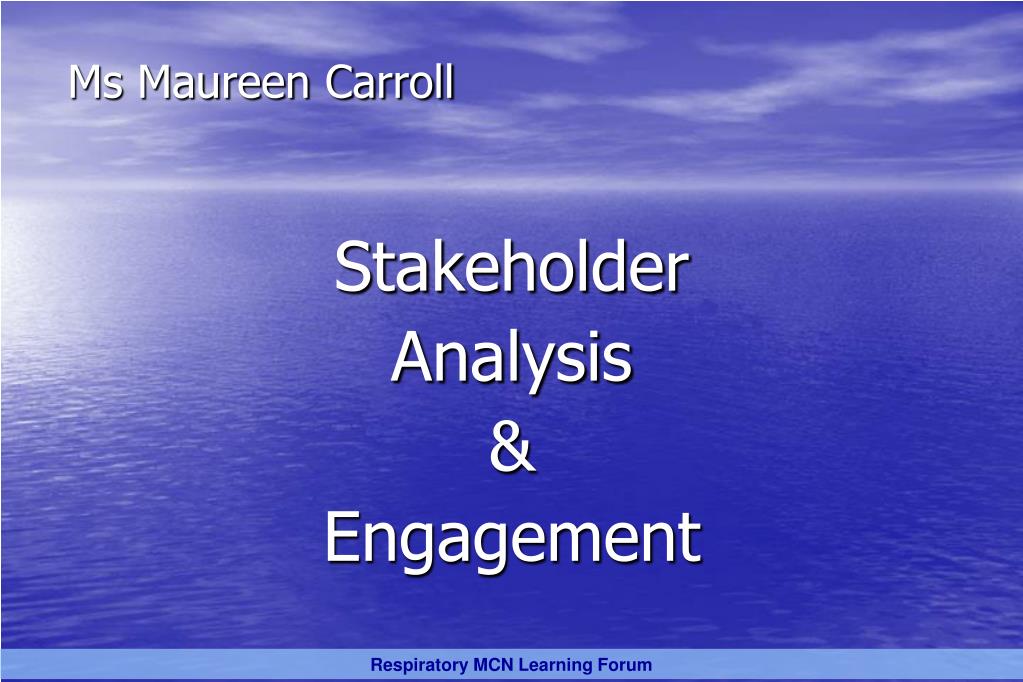 Ms Maureen Carroll

Stakeholder
Analysis
&
Engagement

Respiratory MCN Learning Forum